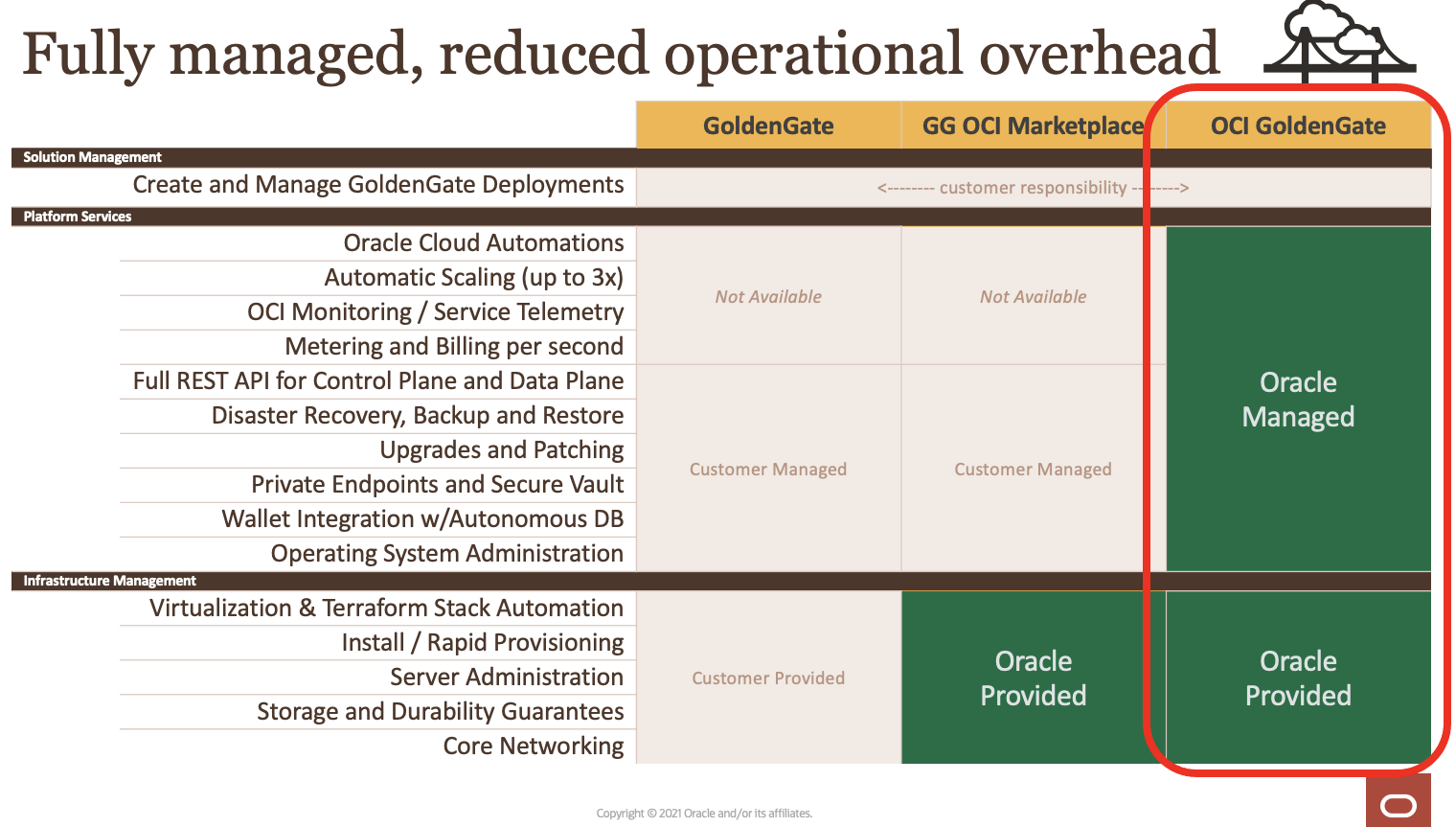 Fully managed, reduced operational overhead

| | GoldenGate | GG OCI Marketplace | OCI GoldenGate |
|---|---|---|---|
| **Solution Management** | | | |
| Create and Manage GoldenGate Deployments | <-------- customer responsibility --------> | | |
| **Platform Services** | | | |
| Oracle Cloud Automations | Not Available | Not Available | Oracle Managed |
| Automatic Scaling (up to 3x) | | | |
| OCI Monitoring / Service Telemetry | | | |
| Metering and Billing per second | | | |
| Full REST API for Control Plane and Data Plane | Customer Managed | Customer Managed | |
| Disaster Recovery, Backup and Restore | | | |
| Upgrades and Patching | | | |
| Private Endpoints and Secure Vault | | | |
| Wallet Integration w/Autonomous DB | | | |
| Operating System Administration | | | |
| **Infrastructure Management** | | | |
| Virtualization & Terraform Stack Automation | Customer Provided | Oracle Provided | Oracle Provided |
| Install / Rapid Provisioning | | | |
| Server Administration | | | |
| Storage and Durability Guarantees | | | |
| Core Networking | | | |

Copyright © 2021 Oracle and/or its affiliates.